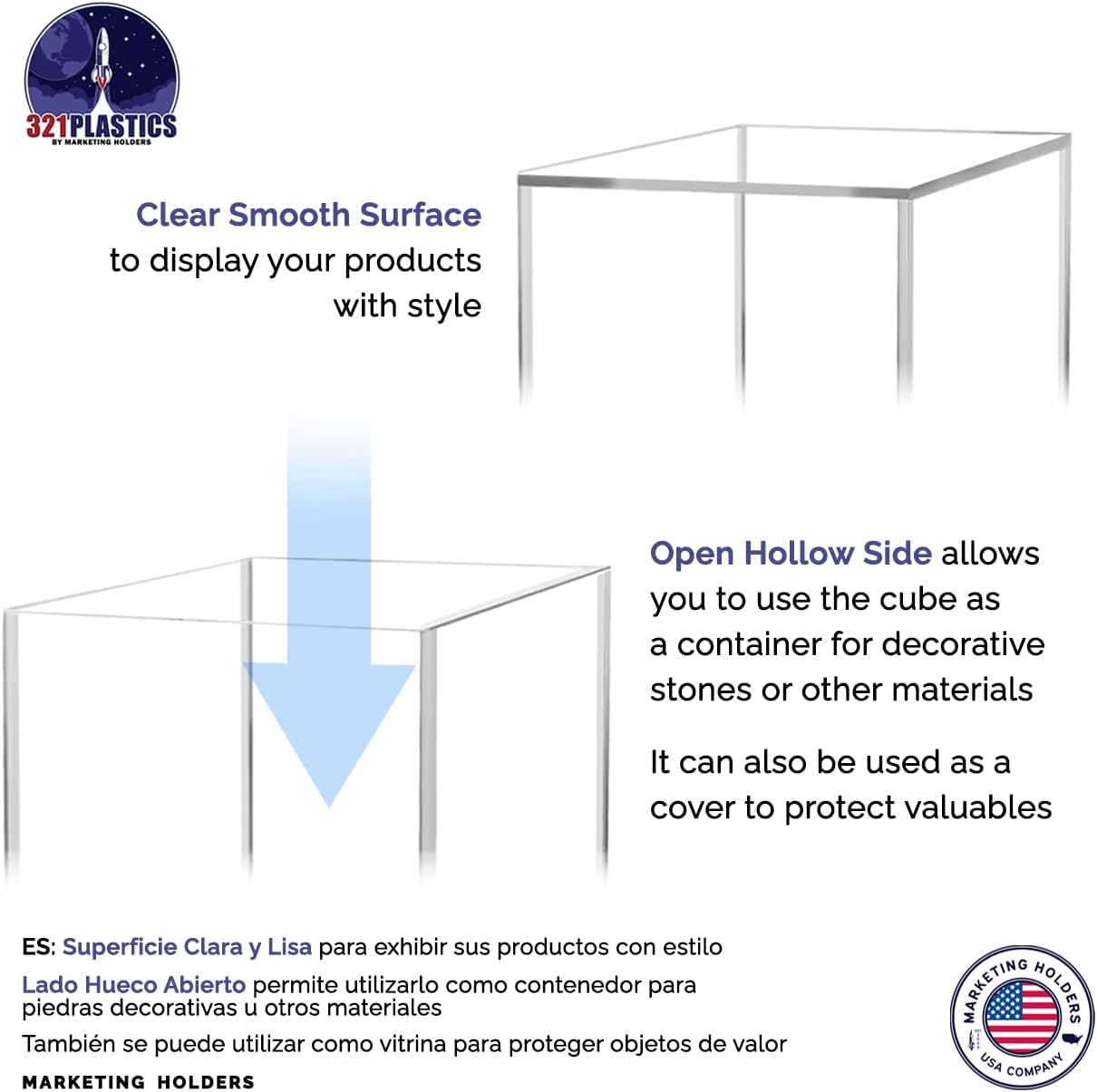 321PLASTICS
BY MARKETING HOLDERS

Clear Smooth Surface to display your products with style

Open Hollow Side allows you to use the cube as a container for decorative stones or other materials

It can also be used as a cover to protect valuables

ES: Superficie Clara y Lisa para exhibir sus productos con estilo

Lado Hueco Abierto permite utilizarlo como contenedor para piedras decorativas u otros materiales

También se puede utilizar como vitrina para proteger objetos de valor

MARKETING HOLDERS

MARKETING HOLDERS
USA COMPANY